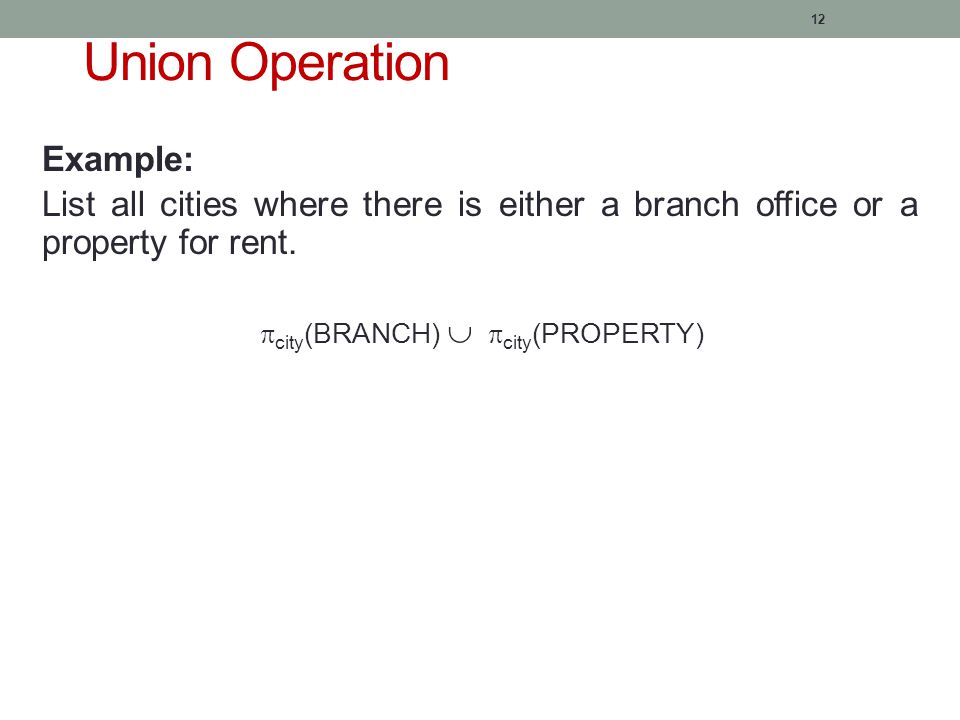 12

Union Operation

Example:

List all cities where there is either a branch office or a property for rent.

$\pi_{city}(BRANCH) \cup \pi_{city}(PROPERTY)$